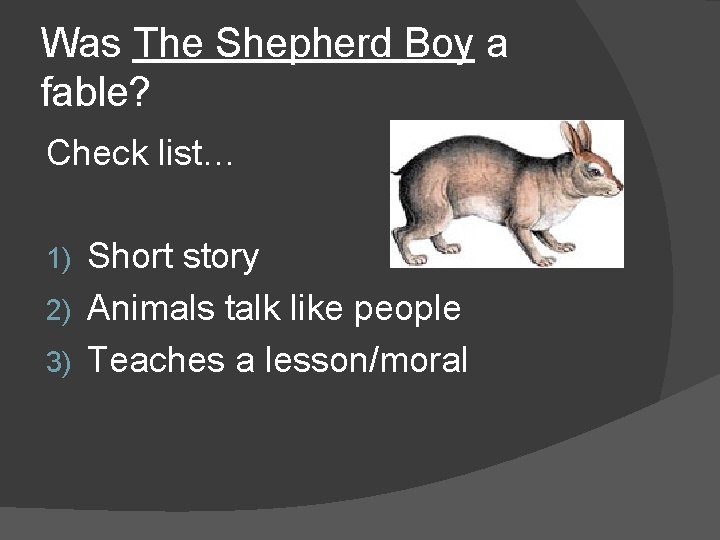 Was The Shepherd Boy a fable?

Check list…

1) Short story
2) Animals talk like people
3) Teaches a lesson/moral